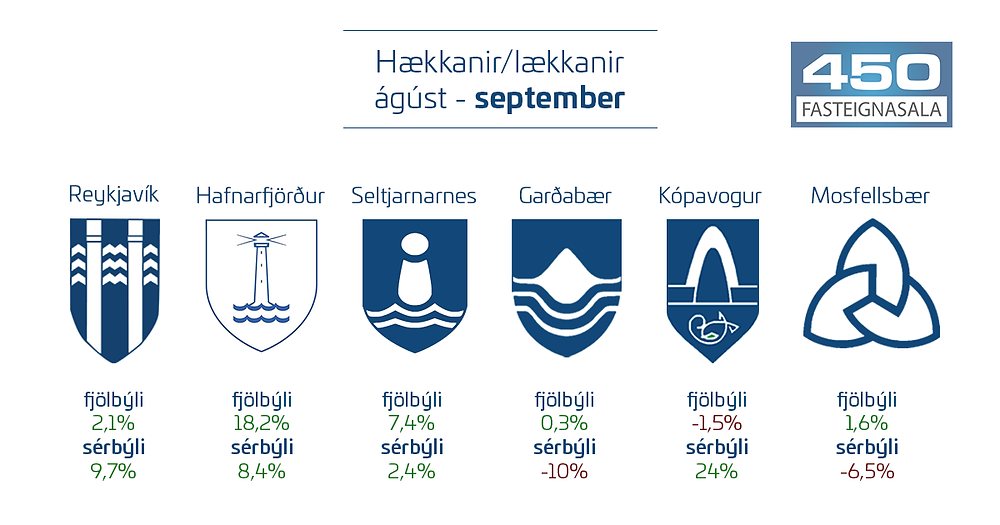 Hækkanir/lækkanir
ágúst - september

450
FASTEIGNASALA

Reykjavík
fjölbýli
2,1%
sérbýli
9,7%

Hafnarfjörður
fjölbýli
18,2%
sérbýli
8,4%

Seltjarnarnes
fjölbýli
7,4%
sérbýli
2,4%

Garðabær
fjölbýli
0,3%
sérbýli
-10%

Kópavogur
fjölbýli
-1,5%
sérbýli
24%

Mosfellsbær
fjölbýli
1,6%
sérbýli
-6,5%